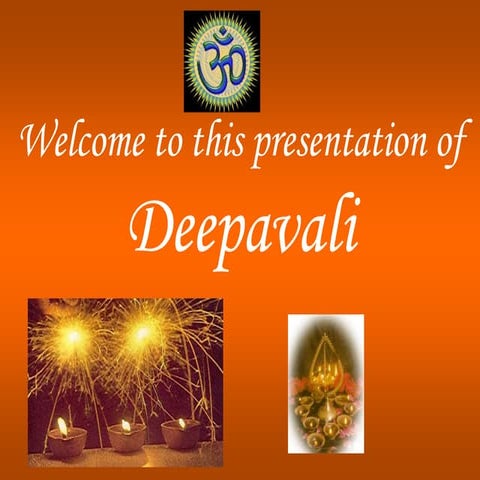 ॐ

Welcome to this presentation of

Deepavali